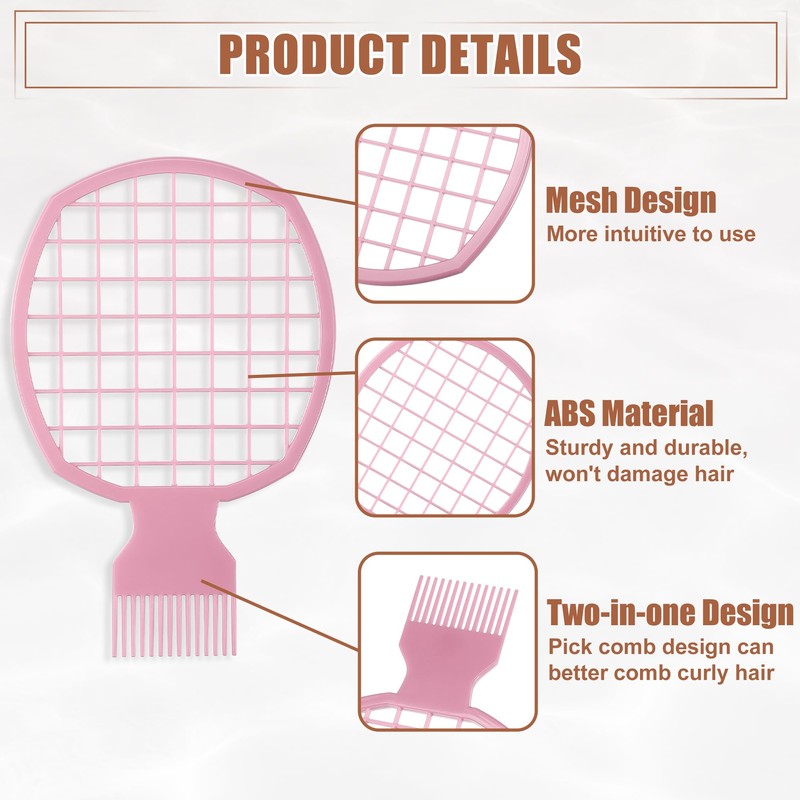 PRODUCT DETAILS

Mesh Design
More intuitive to use

ABS Material
Sturdy and durable, won't damage hair

Two-in-one Design
Pick comb design can better comb curly hair